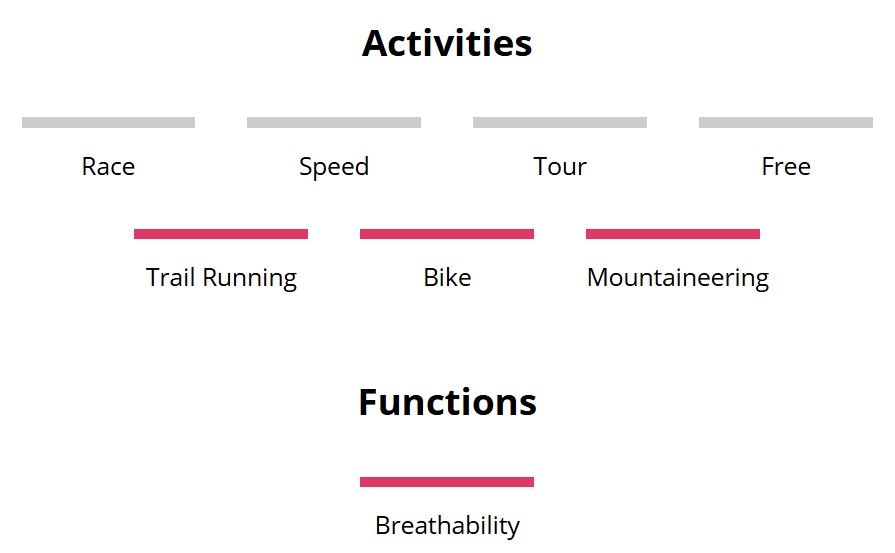 Activities

Race

Speed

Tour

Free

Trail Running

Bike

Mountaineering

Functions

Breathability